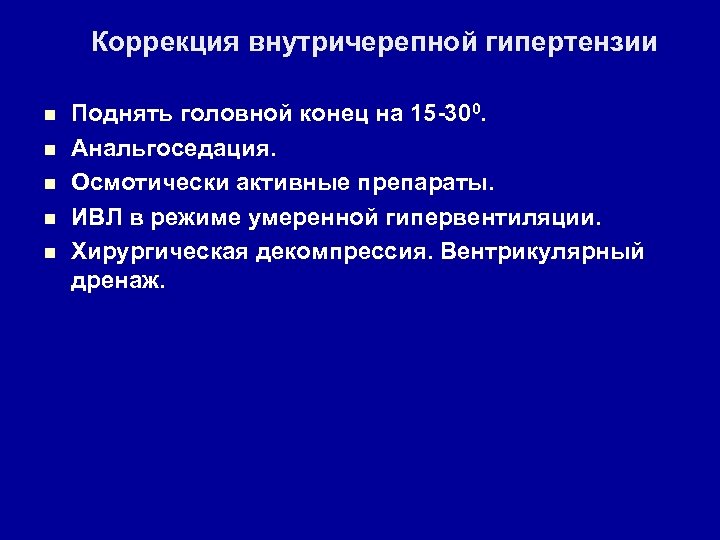 Коррекция внутричерепной гипертензии

- Поднять головной конец на 15-30$^0$.
- Анальгоседация.
- Осмотически активные препараты.
- ИВЛ в режиме умеренной гипервентиляции.
- Хирургическая декомпрессия. Вентрикулярный дренаж.